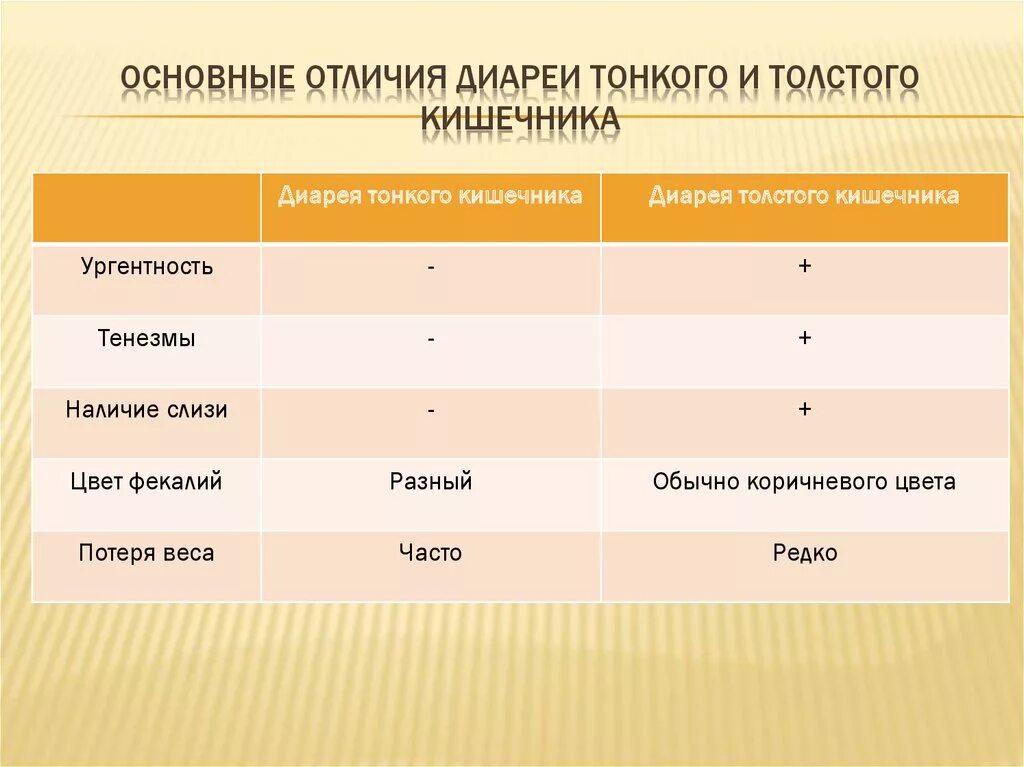 ОСНОВНЫЕ ОТЛИЧИЯ ДИАРЕИ ТОНКОГО И ТОЛСТОГО КИШЕЧНИКА

| | Диарея тонкого кишечника | Диарея толстого кишечника |
|---|---|---|
| Ургентность | - | + |
| Тенезмы | - | + |
| Наличие слизи | - | + |
| Цвет фекалий | Разный | Обычно коричневого цвета |
| Потеря веса | Часто | Редко |